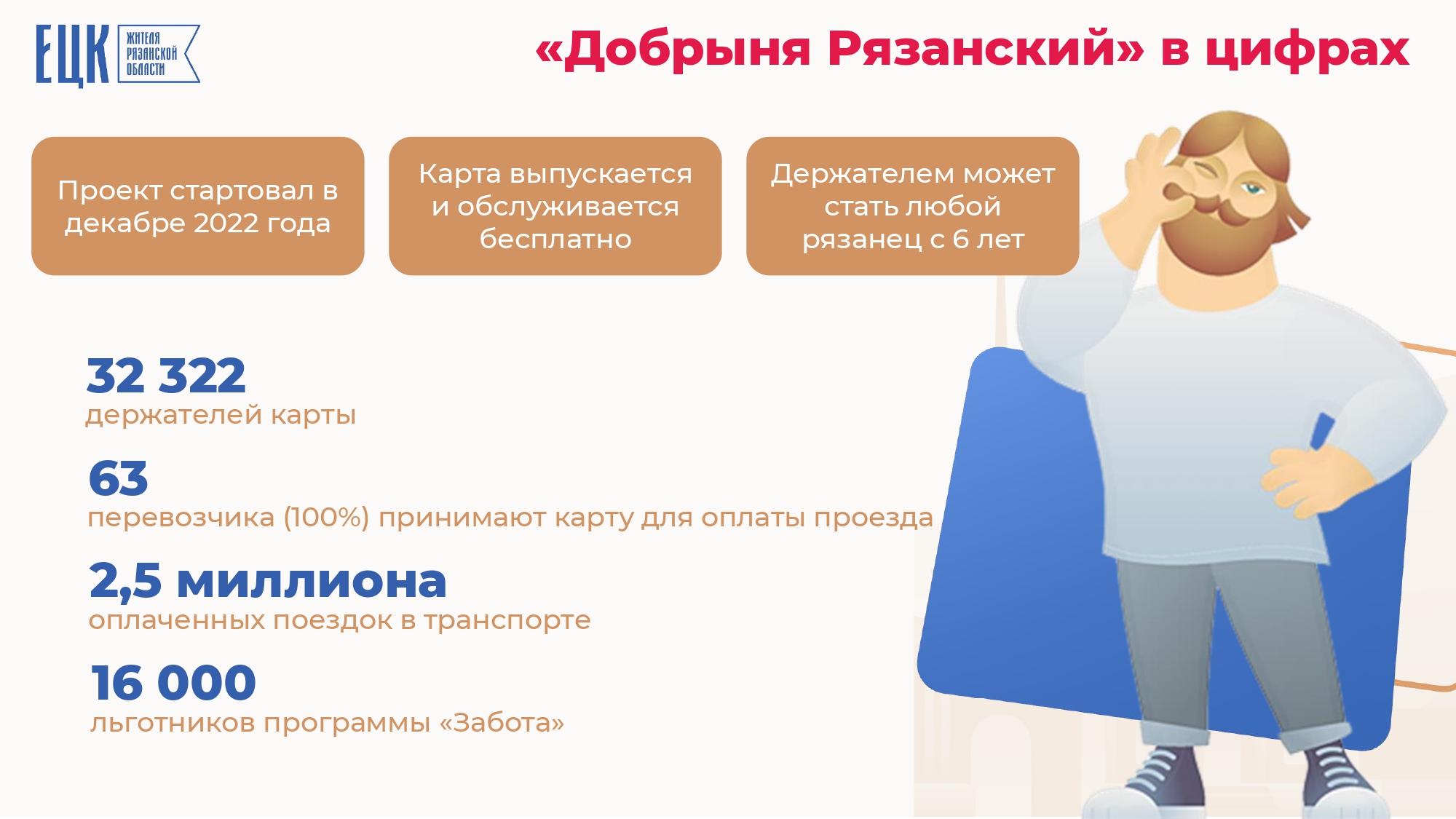 ЕЦК ЖИТЕЛЯ РЯЗАНСКОЙ ОБЛАСТИ

«Добрыня Рязанский» в цифрах

Проект стартовал в декабре 2022 года

Карта выпускается и обслуживается бесплатно

Держателем может стать любой рязанец с 6 лет

32 322
держателей карты

63
перевозчика (100%) принимают карту для оплаты проезда

2,5 миллиона
оплаченных поездок в транспорте

16 000
льготников программы «Забота»